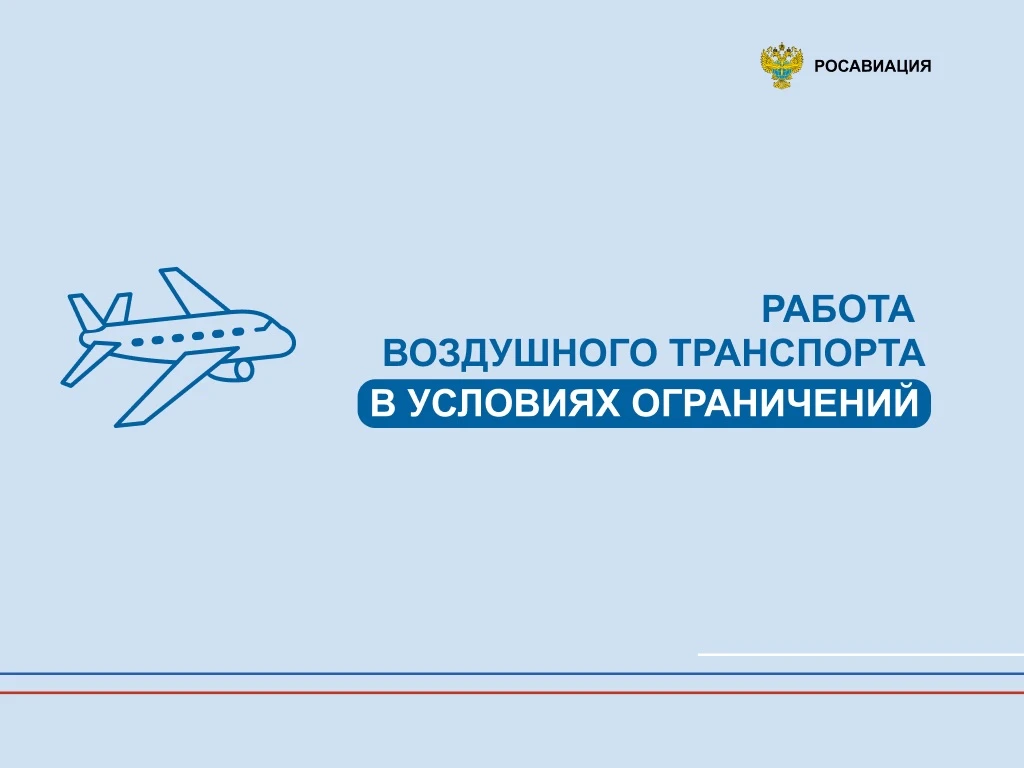 РОСАВИАЦИЯ

РАБОТА
ВОЗДУШНОГО ТРАНСПОРТА
В УСЛОВИЯХ ОГРАНИЧЕНИЙ